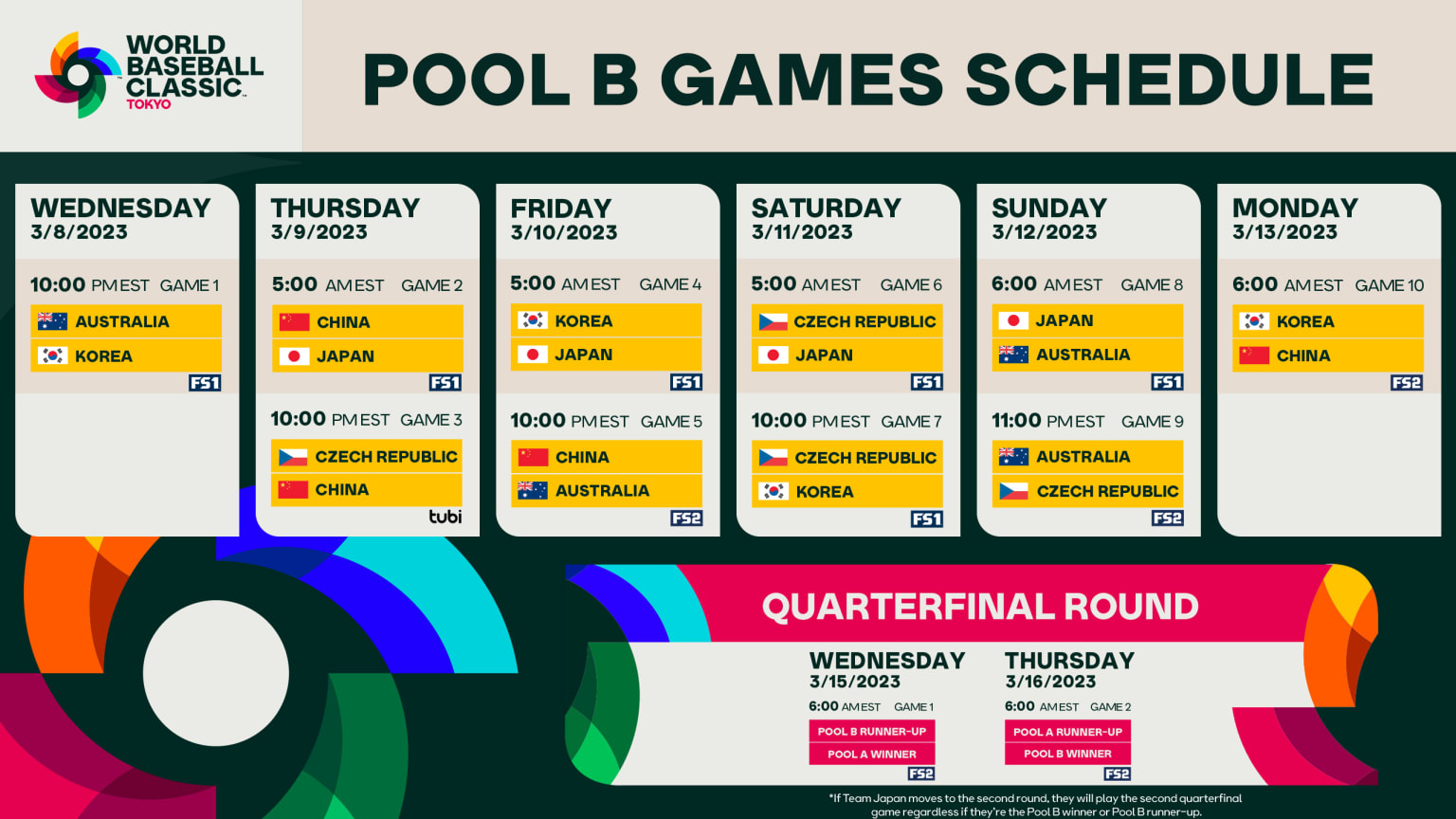 WORLD BASEBALL CLASSIC TOKYO

POOL B GAMES SCHEDULE

WEDNESDAY
3/8/2023
10:00 PM EST GAME 1
AUSTRALIA
KOREA
FS1

THURSDAY
3/9/2023
5:00 AM EST GAME 2
CHINA
JAPAN
FS1
10:00 PM EST GAME 3
CZECH REPUBLIC
CHINA
tubi

FRIDAY
3/10/2023
5:00 AM EST GAME 4
KOREA
JAPAN
FS1
10:00 PM EST GAME 5
CHINA
AUSTRALIA
FS2

SATURDAY
3/11/2023
5:00 AM EST GAME 6
CZECH REPUBLIC
JAPAN
FS1
10:00 PM EST GAME 7
CZECH REPUBLIC
KOREA
FS1

SUNDAY
3/12/2023
6:00 AM EST GAME 8
JAPAN
AUSTRALIA
FS1
11:00 PM EST GAME 9
AUSTRALIA
CZECH REPUBLIC
FS2

MONDAY
3/13/2023
6:00 AM EST GAME 10
KOREA
CHINA
FS2

QUARTERFINAL ROUND

WEDNESDAY
3/15/2023
6:00 AM EST GAME 1
POOL B RUNNER-UP
POOL A WINNER
FS2

THURSDAY
3/16/2023
6:00 AM EST GAME 2
POOL A RUNNER-UP
POOL B WINNER
FS2

*If Team Japan moves to the second round, they will play the second quarterfinal game regardless if they're the Pool B winner or Pool B runner-up.